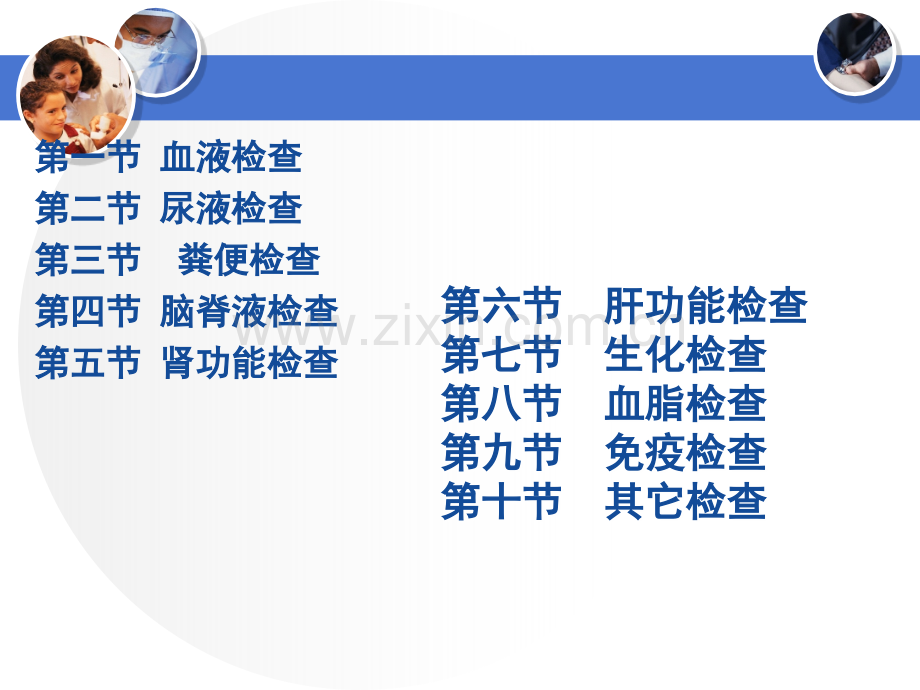 第一节 血液检查
第二节 尿液检查
第三节 粪便检查
第四节 脑脊液检查
第五节 肾功能检查

第六节 肝功能检查
第七节 生化检查
第八节 血脂检查
第九节 免疫检查
第十节 其它检查

www.zixin.com.cn